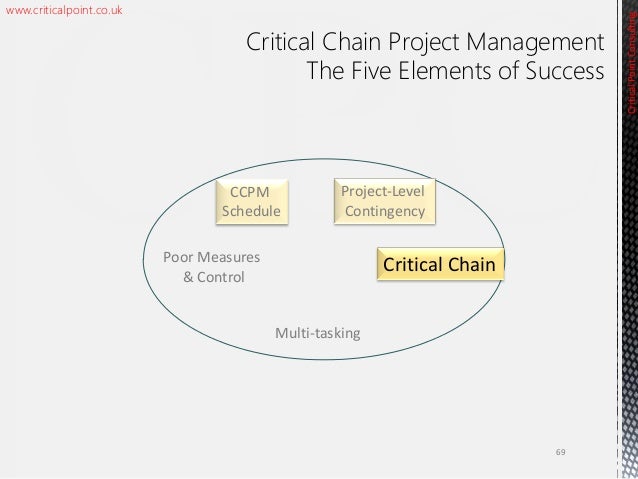 www.criticalpoint.co.uk

Critical Point Consulting

Critical Chain Project Management
The Five Elements of Success

CCPM Schedule

Project-Level Contingency

Poor Measures & Control

Critical Chain

Multi-tasking

69